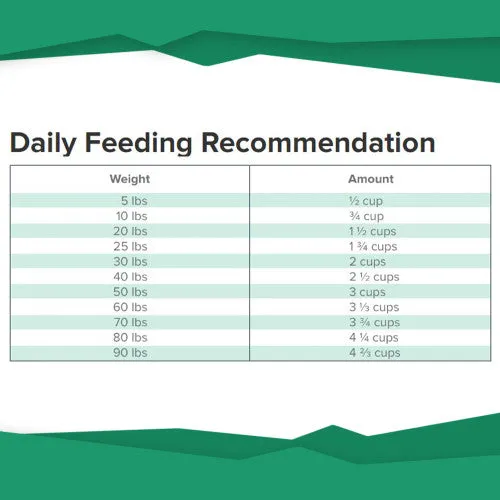 Daily Feeding Recommendation

| Weight | Amount |
|---|---|
| 5 lbs | ½ cup |
| 10 lbs | ¾ cup |
| 20 lbs | 1 ½ cups |
| 25 lbs | 1 ¾ cups |
| 30 lbs | 2 cups |
| 40 lbs | 2 ½ cups |
| 50 lbs | 3 cups |
| 60 lbs | 3 ⅓ cups |
| 70 lbs | 3 ¾ cups |
| 80 lbs | 4 ¼ cups |
| 90 lbs | 4 ⅔ cups |